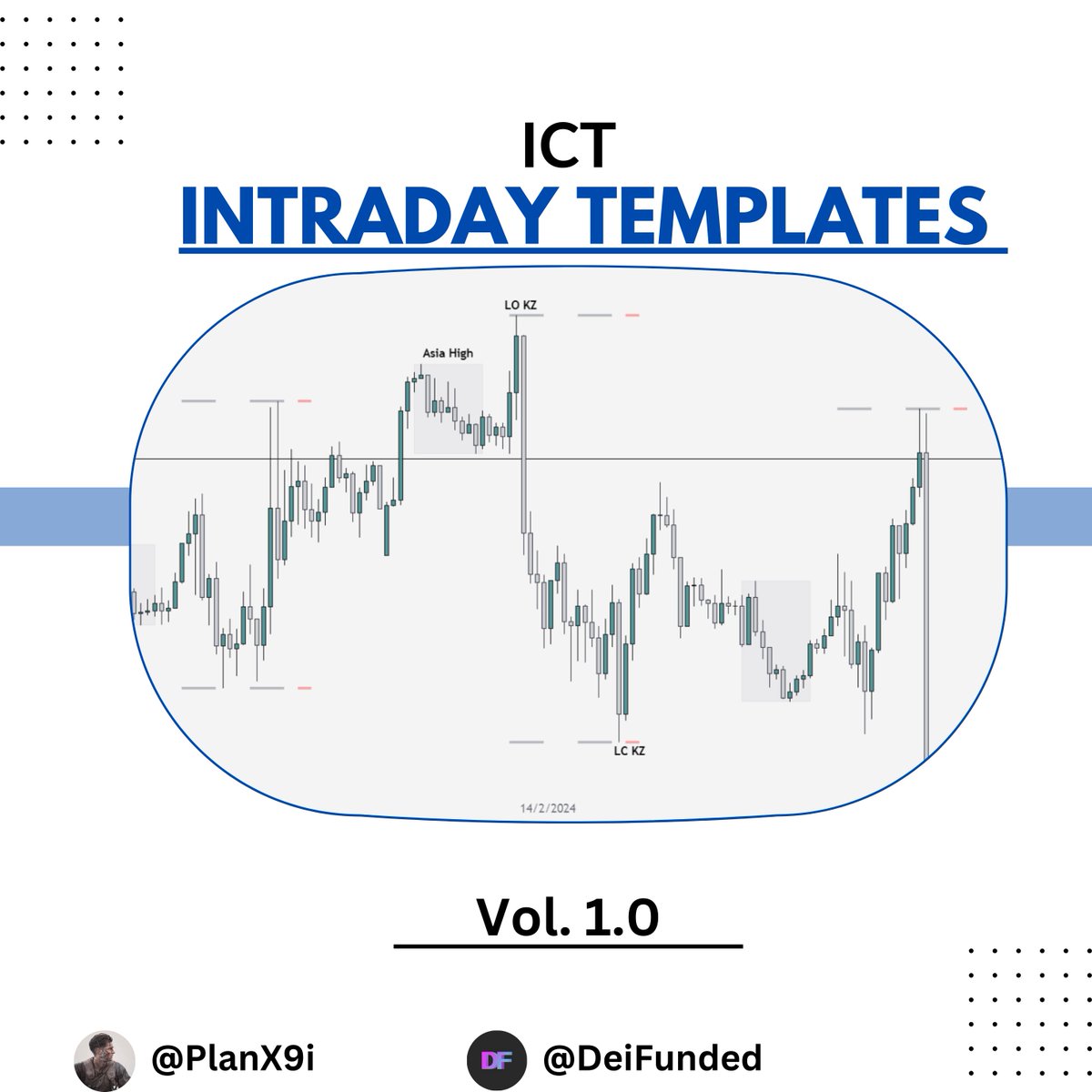 ICT
INTRADAY TEMPLATES

LO KZ
Asia High
LC KZ
14/2/2024

Vol. 1.0

@PlanX9i
DF
@DeiFunded